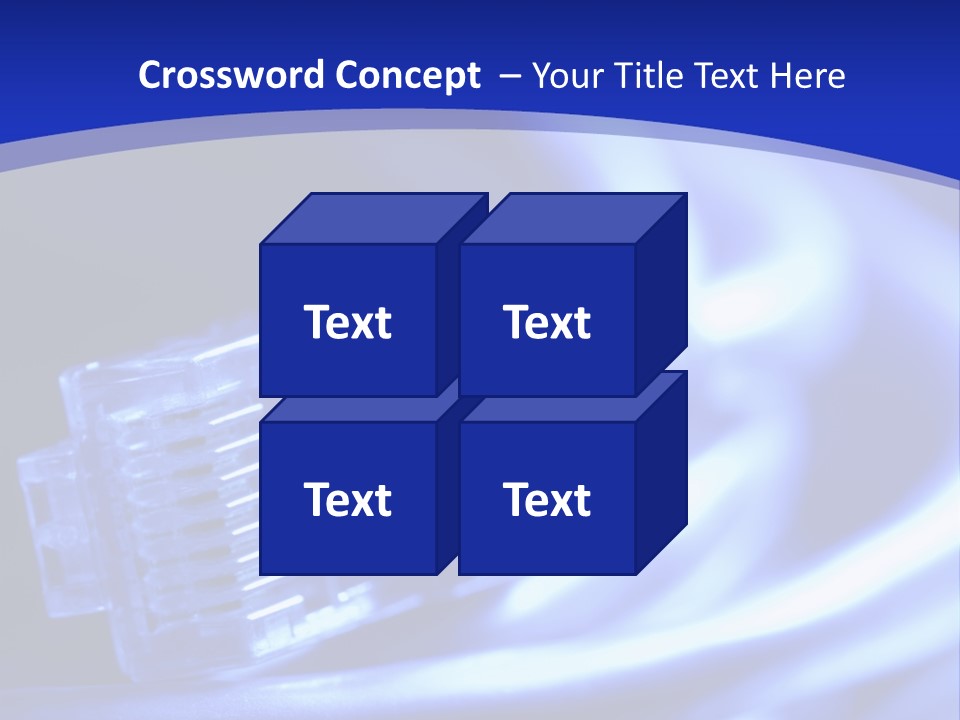 Crossword Concept – Your Title Text Here

Text

Text

Text

Text